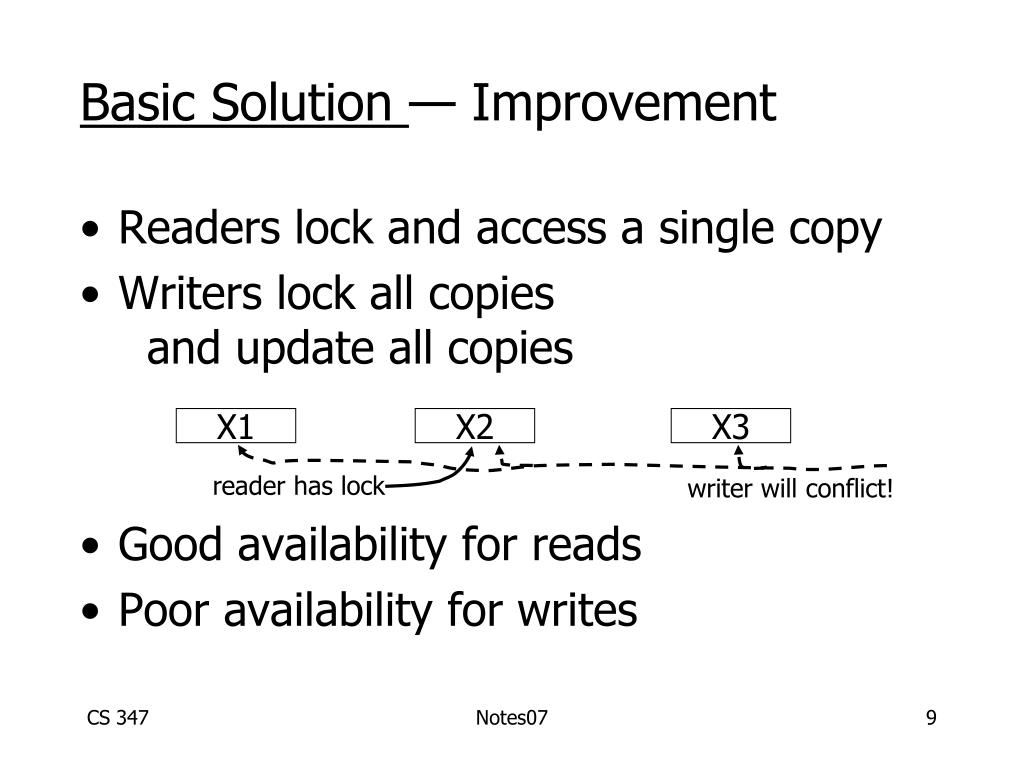 Basic Solution — Improvement

• Readers lock and access a single copy
• Writers lock all copies and update all copies

X1
X2
X3

reader has lock
writer will conflict!

• Good availability for reads
• Poor availability for writes

CS 347
Notes07
9